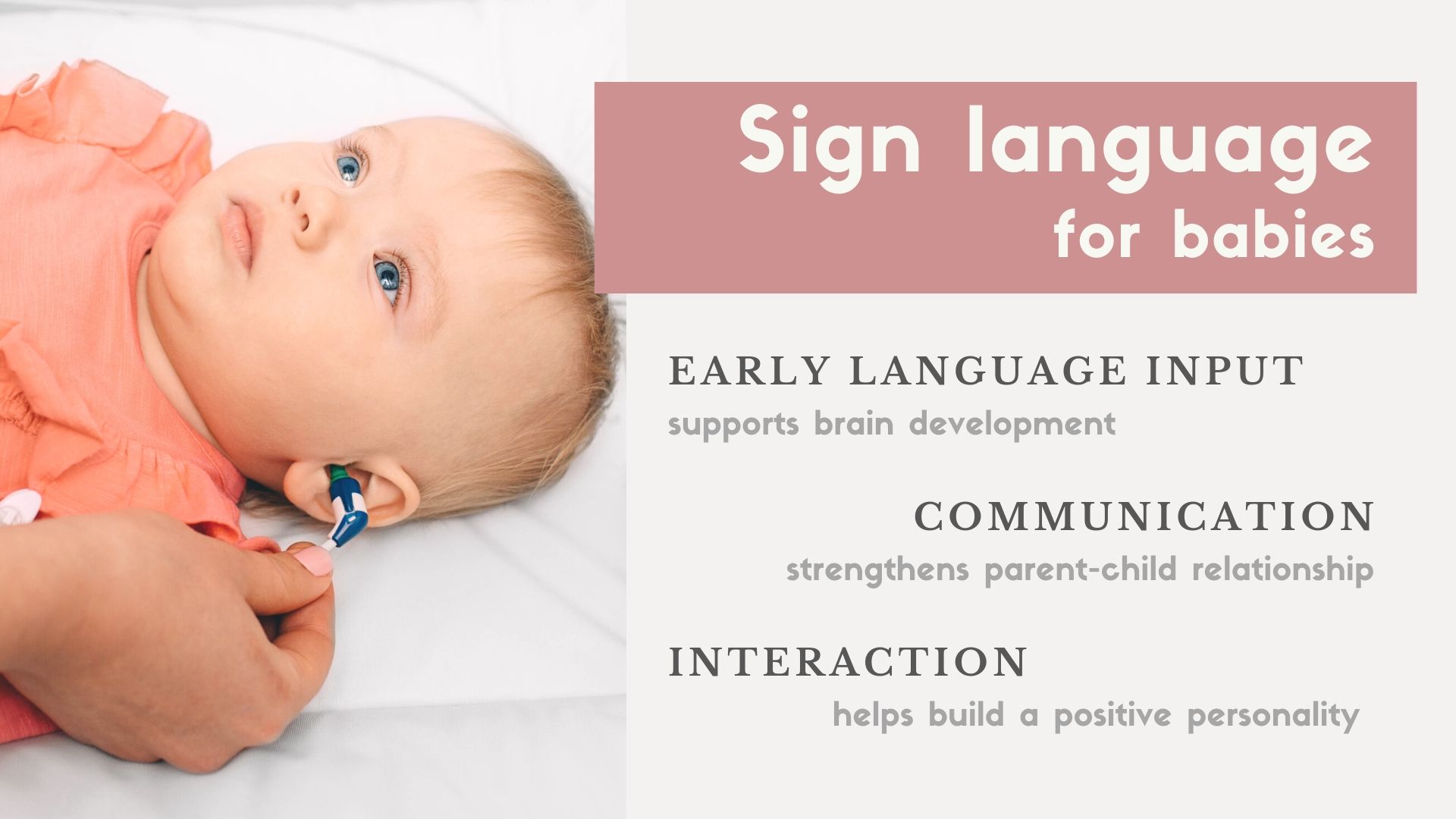 Sign language
for babies

EARLY LANGUAGE INPUT
supports brain development

COMMUNICATION
strengthens parent-child relationship

INTERACTION
helps build a positive personality